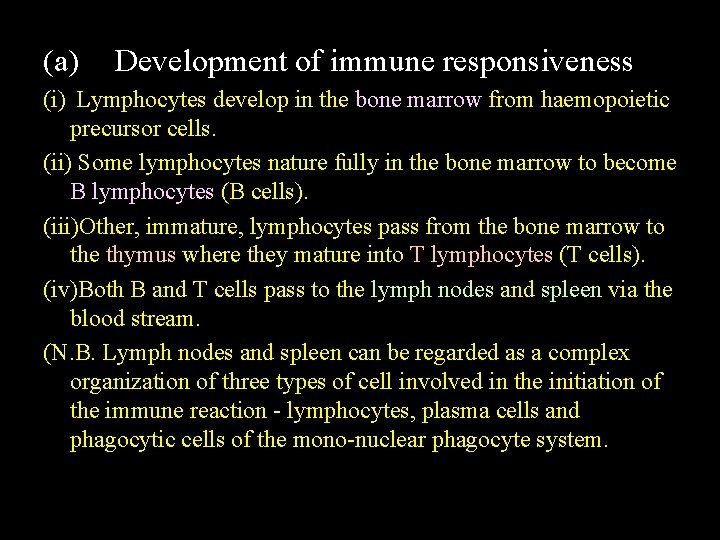 (a) Development of immune responsiveness

(i) Lymphocytes develop in the bone marrow from haemopoietic precursor cells.

(ii) Some lymphocytes nature fully in the bone marrow to become B lymphocytes (B cells).

(iii)Other, immature, lymphocytes pass from the bone marrow to the thymus where they mature into T lymphocytes (T cells).

(iv)Both B and T cells pass to the lymph nodes and spleen via the blood stream.

(N.B. Lymph nodes and spleen can be regarded as a complex organization of three types of cell involved in the initiation of the immune reaction - lymphocytes, plasma cells and phagocytic cells of the mono-nuclear phagocyte system.